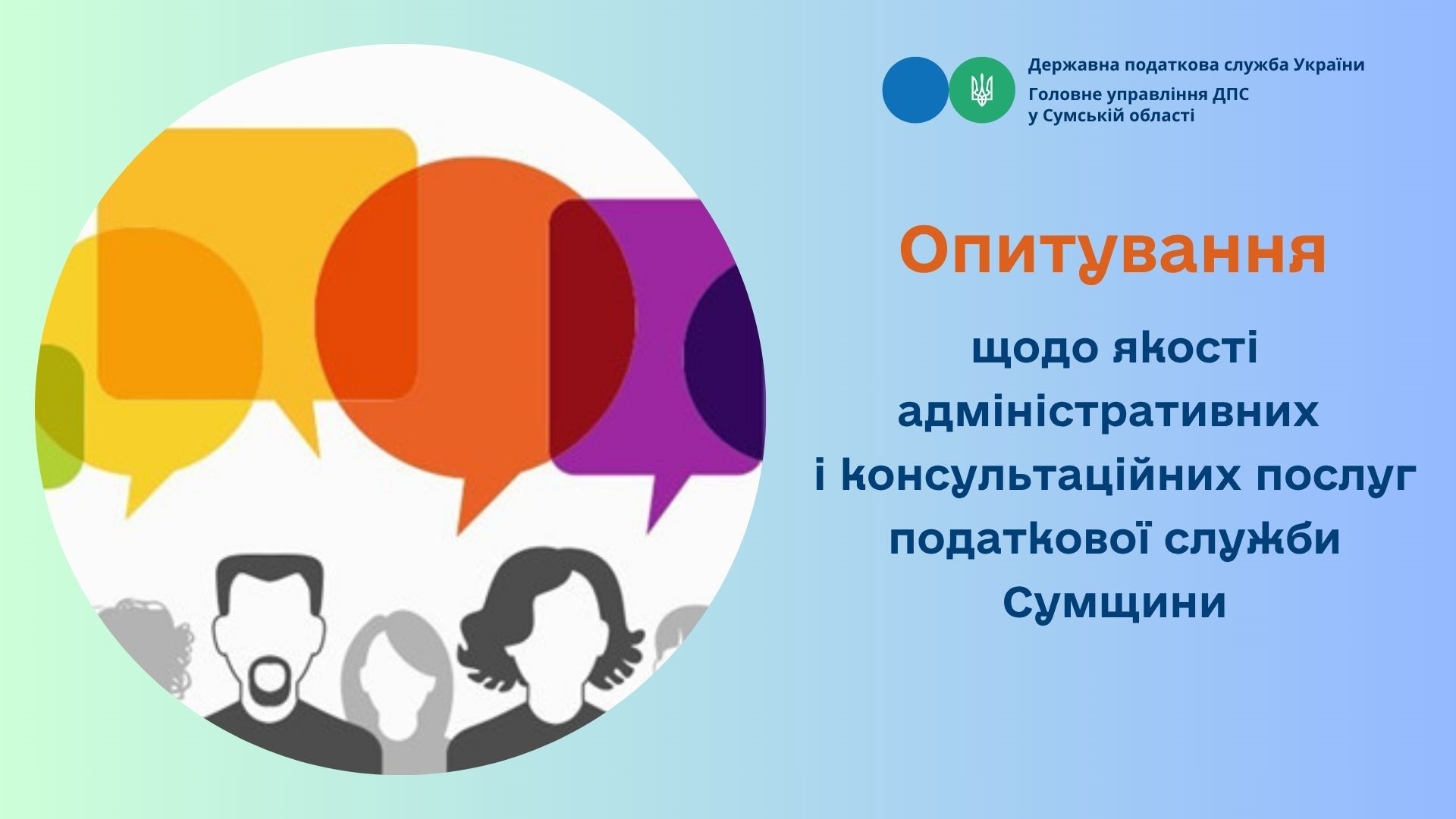 Державна податкова служба України
Головне управління ДПС у Сумській області

Опитування

щодо якості адміністративних і консультаційних послуг податкової служби Сумщини